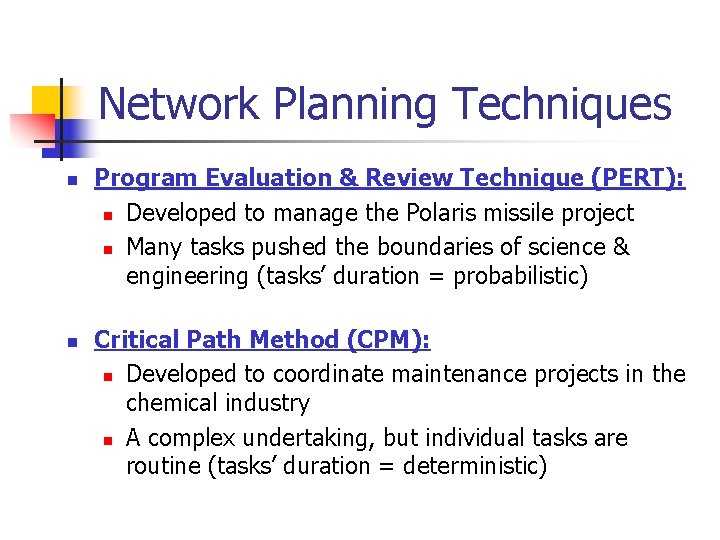 Network Planning Techniques

Program Evaluation & Review Technique (PERT):

Developed to manage the Polaris missile project

Many tasks pushed the boundaries of science & engineering (tasks' duration = probabilistic)

Critical Path Method (CPM):

Developed to coordinate maintenance projects in the chemical industry

A complex undertaking, but individual tasks are routine (tasks' duration = deterministic)